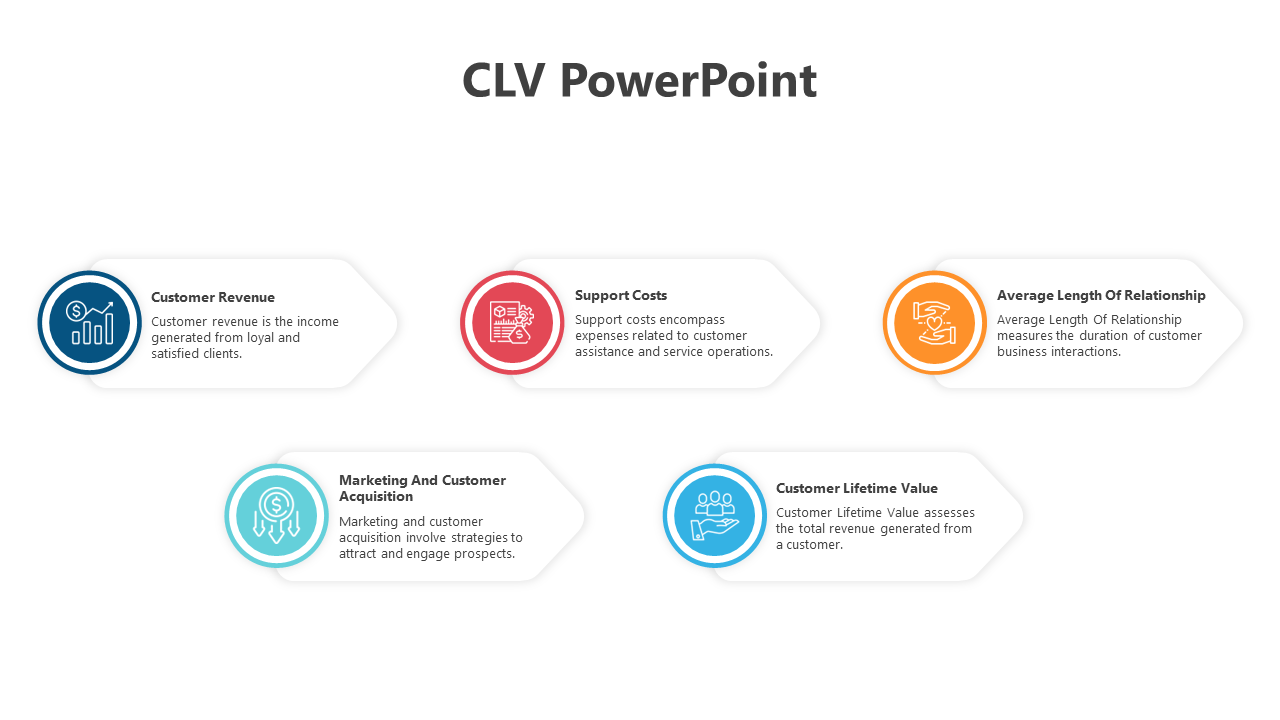 CLV PowerPoint

Customer Revenue

Customer revenue is the income generated from loyal and satisfied clients.

Support Costs

Support costs encompass expenses related to customer assistance and service operations.

Average Length Of Relationship

Average Length Of Relationship measures the duration of customer business interactions.

Marketing And Customer Acquisition

Marketing and customer acquisition involve strategies to attract and engage prospects.

Customer Lifetime Value

Customer Lifetime Value assesses the total revenue generated from a customer.